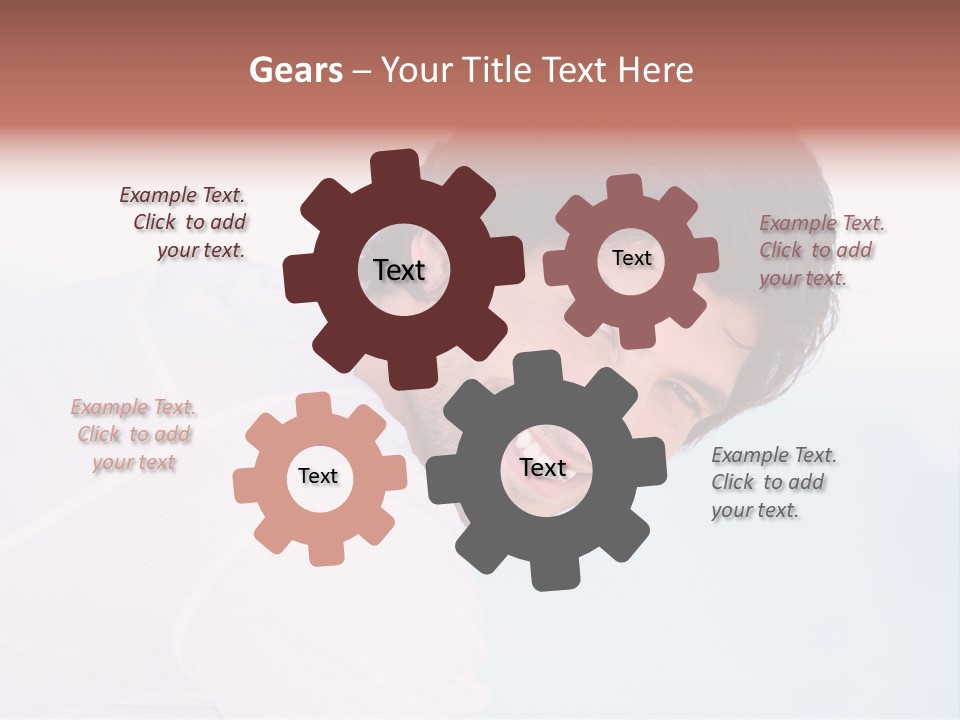 Gears – Your Title Text Here

Example Text. Click to add your text.

Text

Text

Example Text. Click to add your text.

Example Text. Click to add your text

Text

Text

Example Text. Click to add your text.